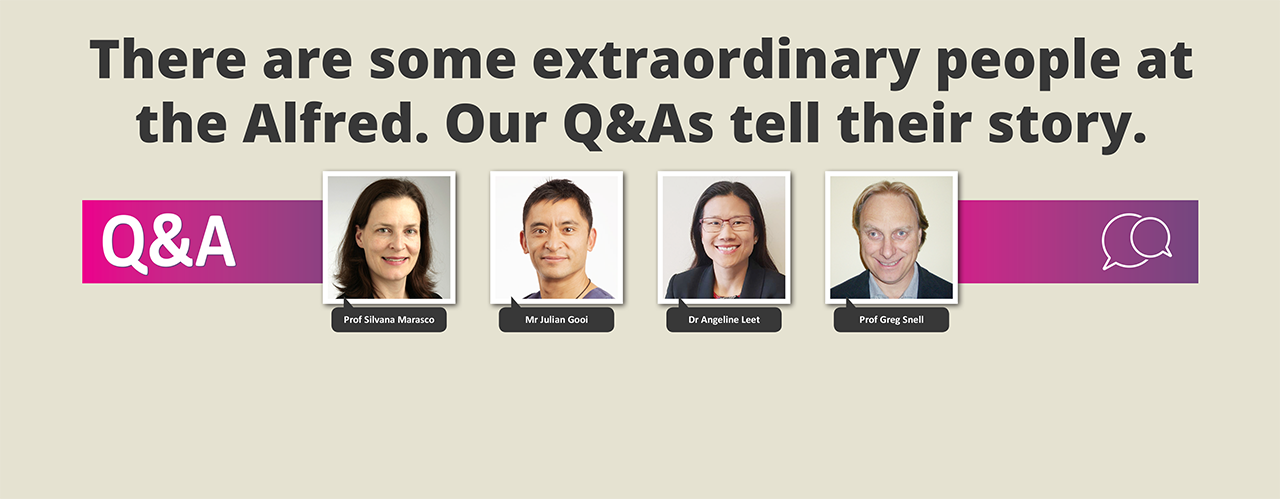 There are some extraordinary people at the Alfred. Our Q&As tell their story.

Q&A

Prof Silvana Marasco

Mr Julian Gooi

Dr Angeline Leet

Prof Greg Snell